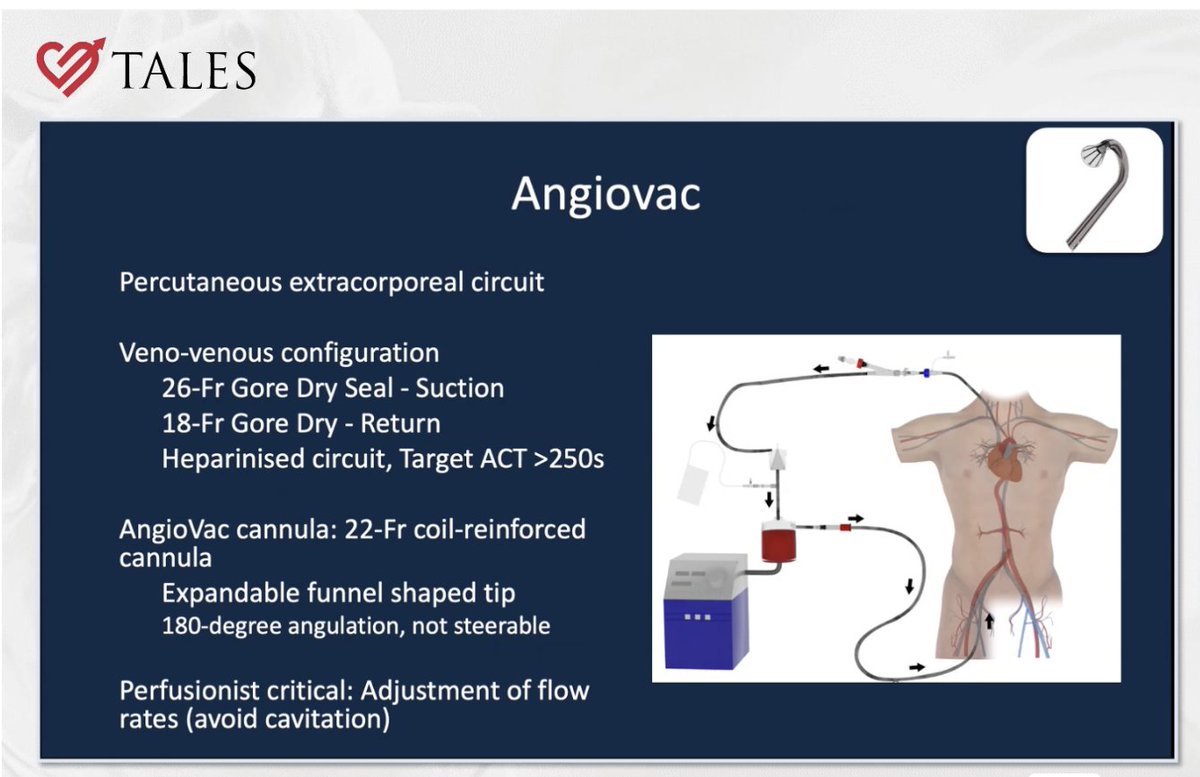 TALES

Angiovac

Percutaneous extracorporeal circuit

Veno-venous configuration
26-Fr Gore Dry Seal - Suction
18-Fr Gore Dry - Return
Heparinised circuit, Target ACT >250s

AngioVac cannula: 22-Fr coil-reinforced cannula
Expandable funnel shaped tip
180-degree angulation, not steerable

Perfusionist critical: Adjustment of flow rates (avoid cavitation)